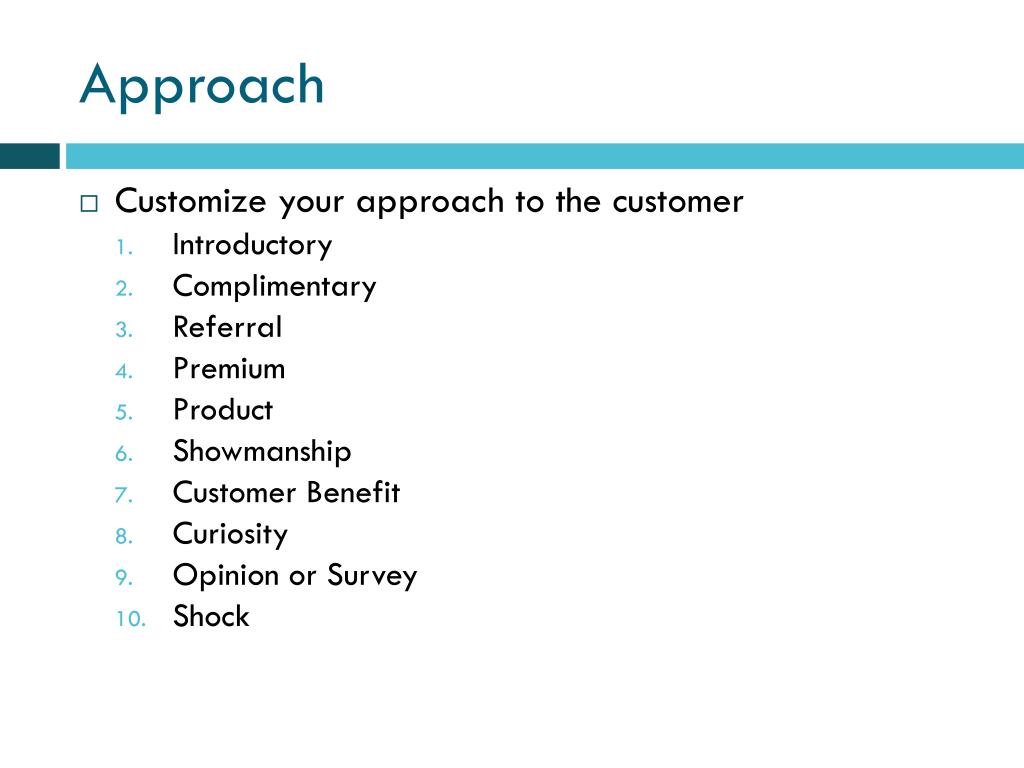 Approach

□ Customize your approach to the customer
1. Introductory
2. Complimentary
3. Referral
4. Premium
5. Product
6. Showmanship
7. Customer Benefit
8. Curiosity
9. Opinion or Survey
10. Shock